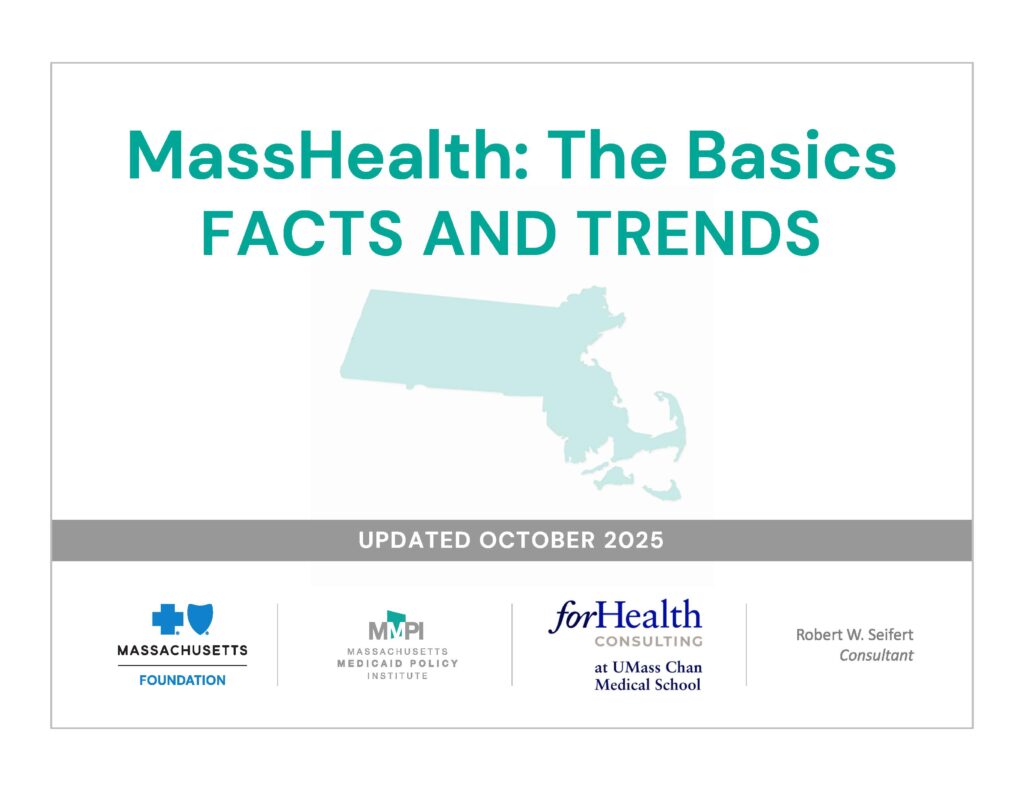 MassHealth: The Basics
FACTS AND TRENDS

UPDATED OCTOBER 2025

MASSACHUSETTS
FOUNDATION

MMPI
MASSACHUSETTS
MEDICAID POLICY
INSTITUTE

forHealth
CONSULTING
at UMass Chan
Medical School

Robert W. Seifert
Consultant